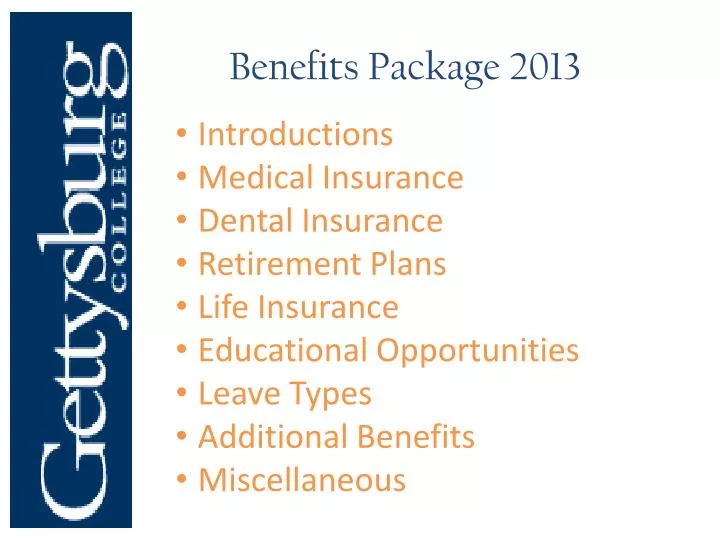 Gettysburg
COLLEGE

Benefits Package 2013

• Introductions
• Medical Insurance
• Dental Insurance
• Retirement Plans
• Life Insurance
• Educational Opportunities
• Leave Types
• Additional Benefits
• Miscellaneous